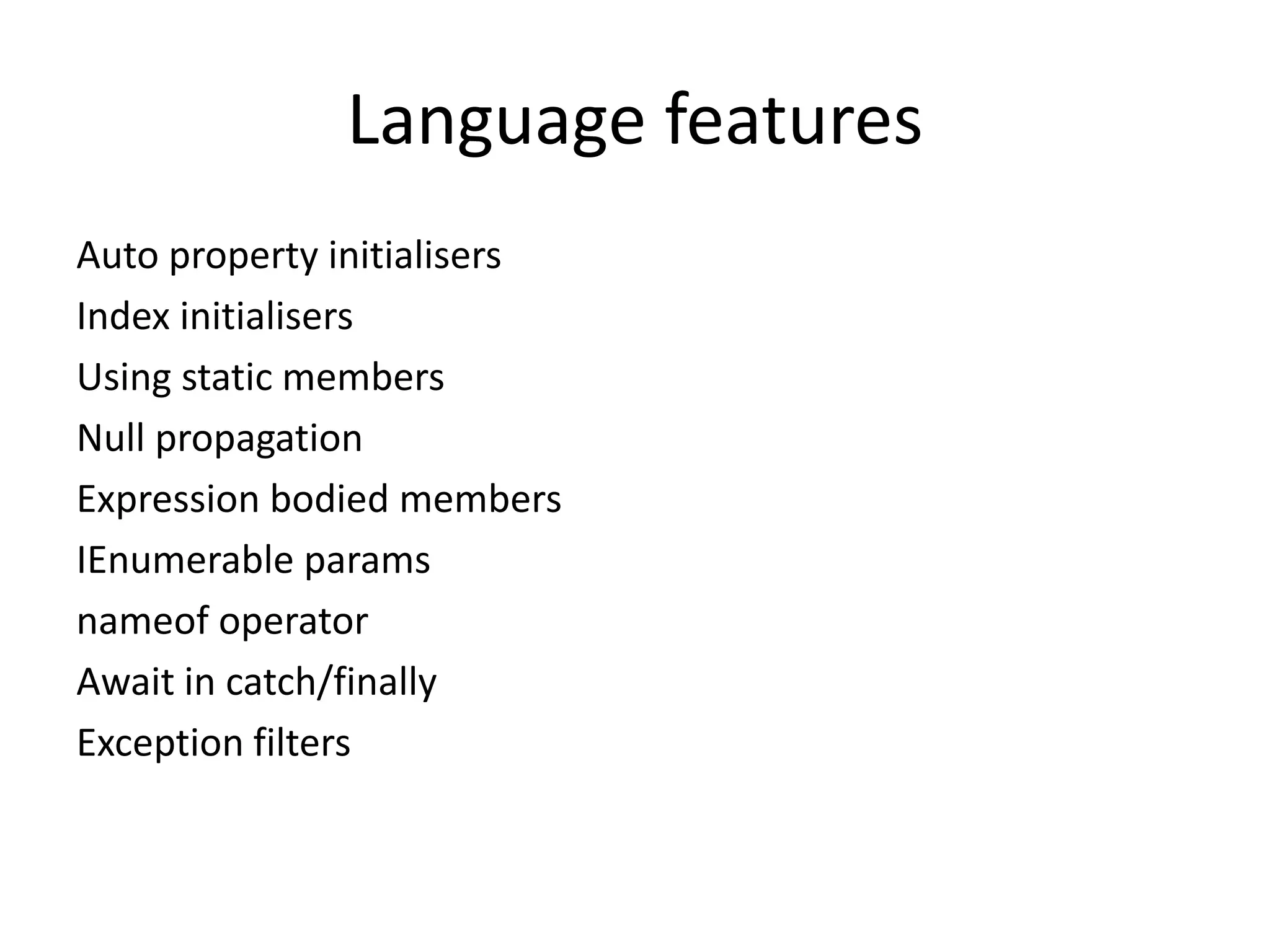 Language features

Auto property initialisers

Index initialisers

Using static members

Null propagation

Expression bodied members

IEnumerable params

nameof operator

Await in catch/finally

Exception filters